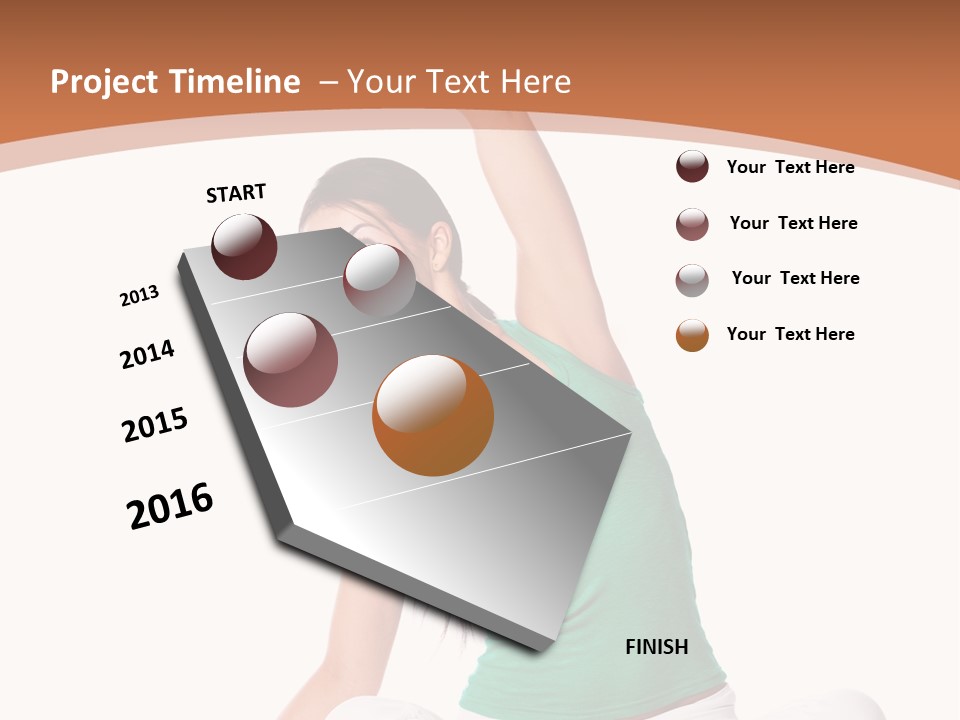 Project Timeline – Your Text Here

START

2013

2014

2015

2016

FINISH

Your Text Here

Your Text Here

Your Text Here

Your Text Here